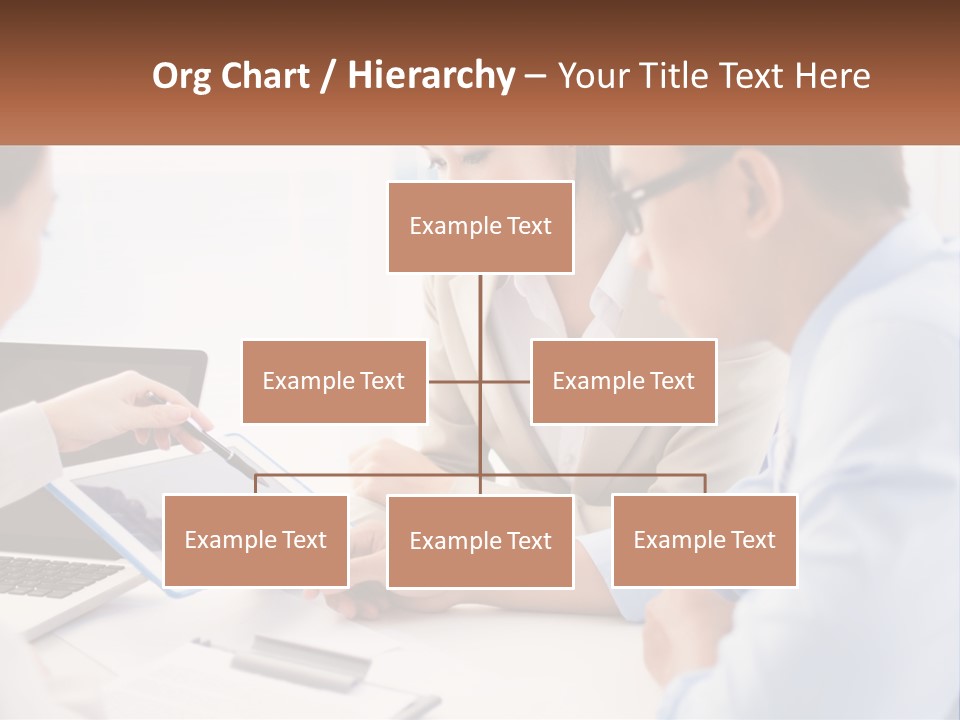 Org Chart / Hierarchy – Your Title Text Here

Example Text

Example Text

Example Text

Example Text

Example Text

Example Text